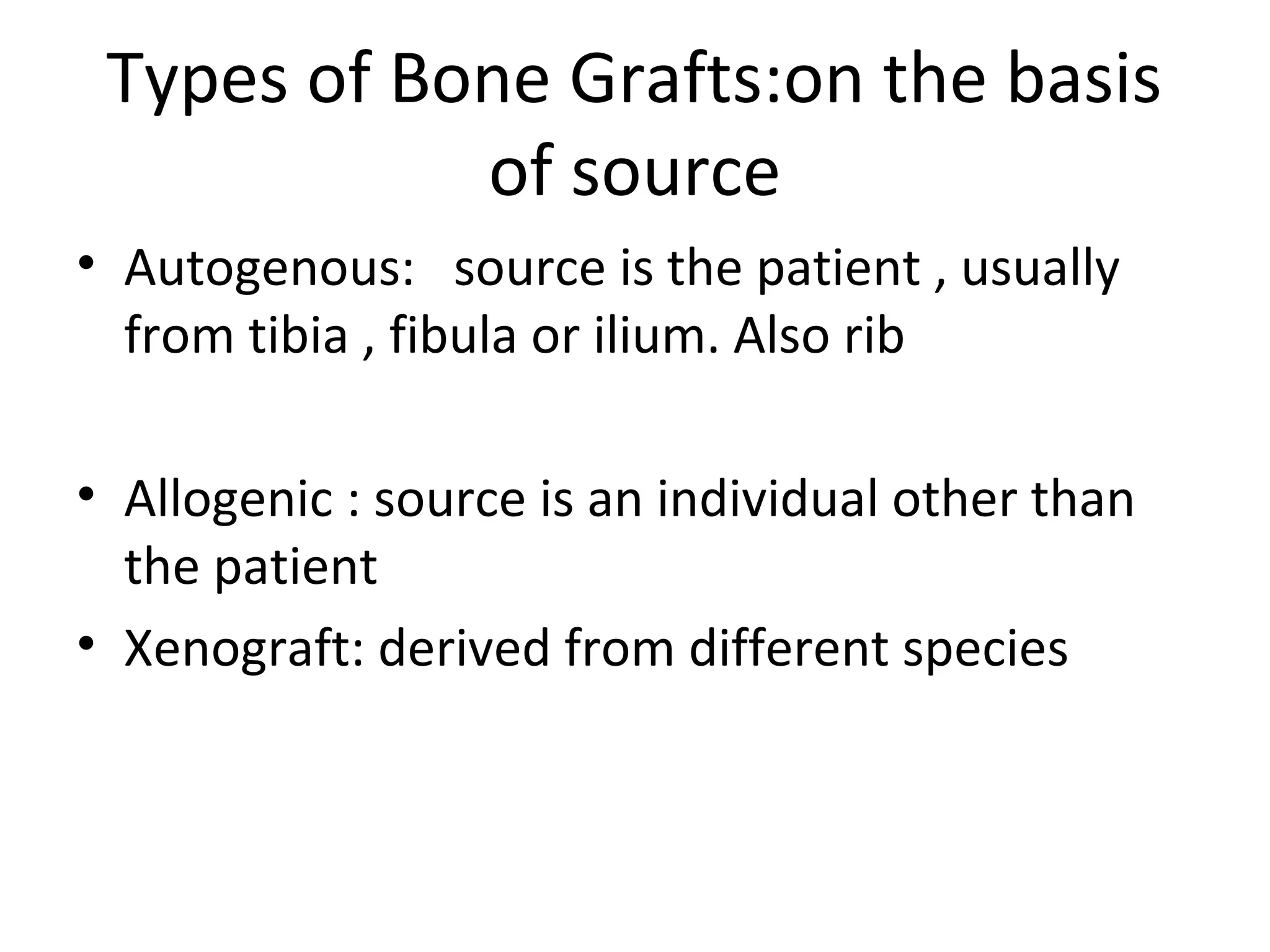 Types of Bone Grafts:on the basis of source

• Autogenous: source is the patient , usually from tibia , fibula or ilium. Also rib

• Allogenic : source is an individual other than the patient

• Xenograft: derived from different species